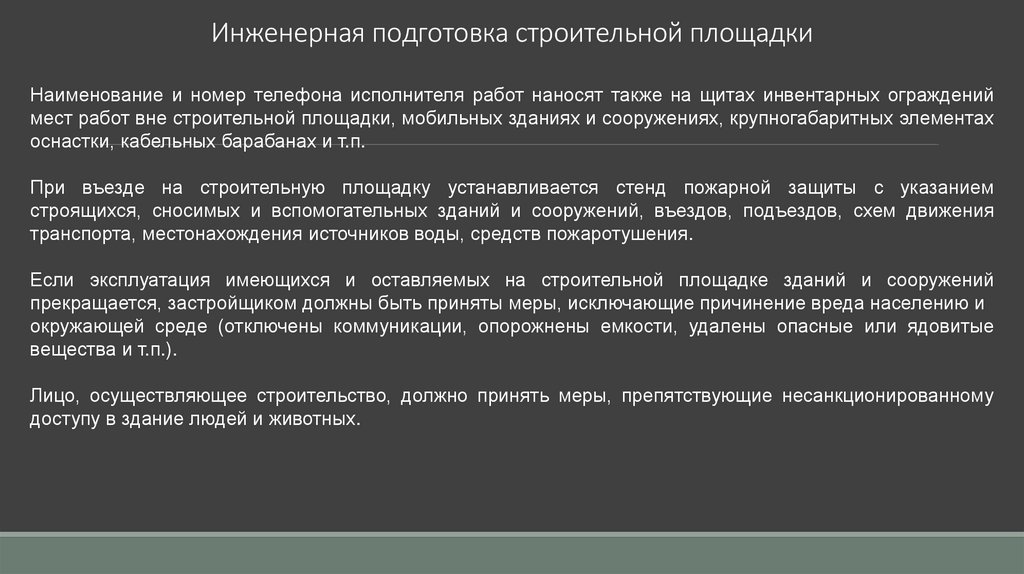 Инженерная подготовка строительной площадки

Наименование и номер телефона исполнителя работ наносят также на щитах инвентарных ограждений мест работ вне строительной площадки, мобильных зданиях и сооружениях, крупногабаритных элементах оснастки, кабельных барабанах и т.п.

При въезде на строительную площадку устанавливается стенд пожарной защиты с указанием строящихся, сносимых и вспомогательных зданий и сооружений, въездов, подъездов, схем движения транспорта, местонахождения источников воды, средств пожаротушения.

Если эксплуатация имеющихся и оставляемых на строительной площадке зданий и сооружений прекращается, застройщиком должны быть приняты меры, исключающие причинение вреда населению и окружающей среде (отключены коммуникации, опорожнены емкости, удалены опасные или ядовитые вещества и т.п.).

Лицо, осуществляющее строительство, должно принять меры, препятствующие несанкционированному доступу в здание людей и животных.